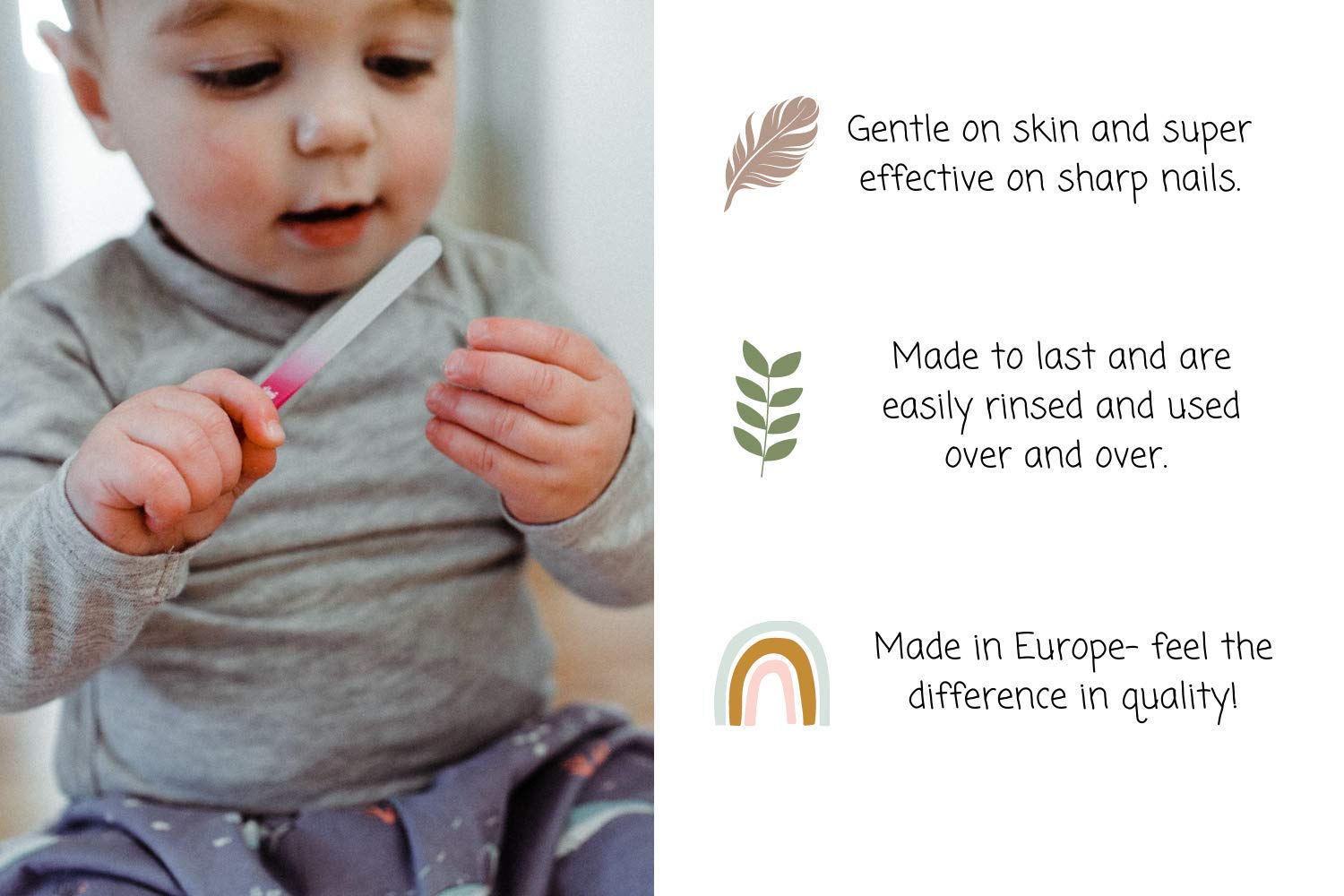 Gentle on skin and super effective on sharp nails.

Made to last and are easily rinsed and used over and over.

Made in Europe- feel the difference in quality!